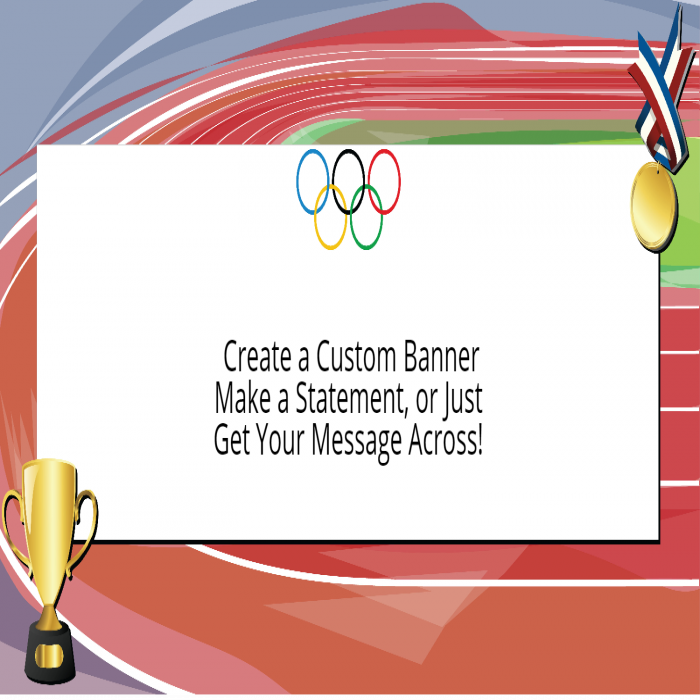 Create a Custom Banner
Make a Statement, or Just
Get Your Message Across!